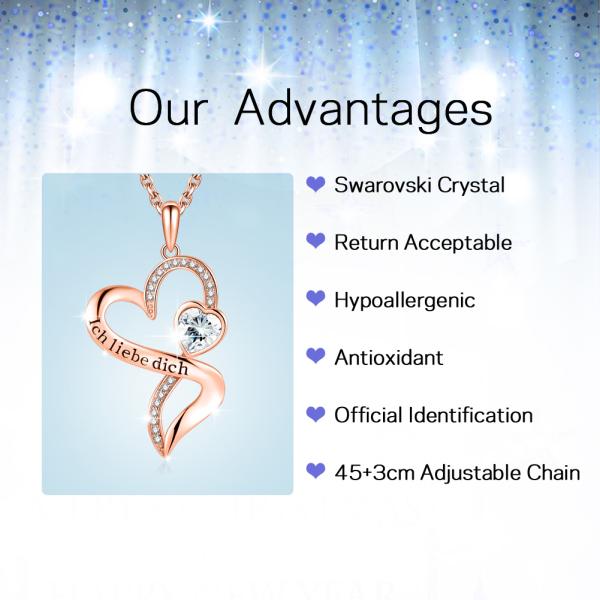 Our Advantages

Ich liebe dich

Swarovski Crystal

Return Acceptable

Hypoallergenic

Antioxidant

Official Identification

45+3cm Adjustable Chain